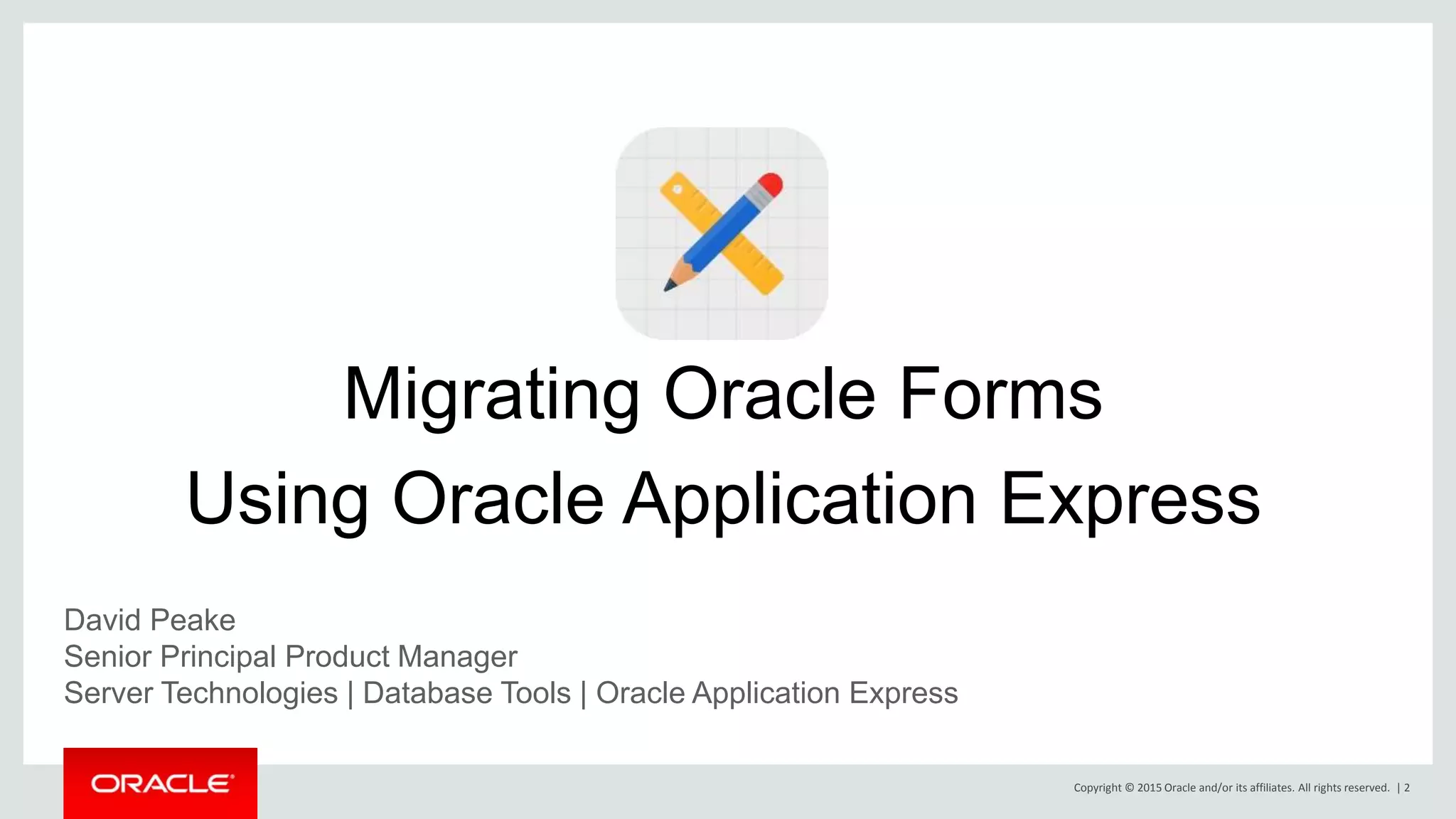 Migrating Oracle Forms
Using Oracle Application Express

David Peake
Senior Principal Product Manager
Server Technologies | Database Tools | Oracle Application Express

ORACLE

Copyright © 2015 Oracle and/or its affiliates. All rights reserved. | 2